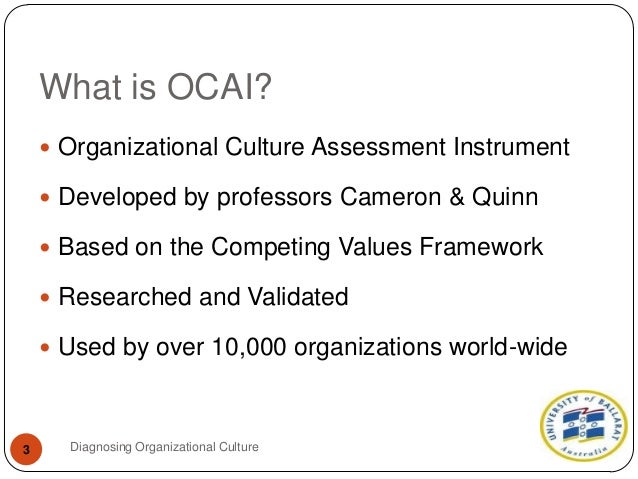 What is OCAI?

- Organizational Culture Assessment Instrument
- Developed by professors Cameron & Quinn
- Based on the Competing Values Framework
- Researched and Validated
- Used by over 10,000 organizations world-wide

3

Diagnosing Organizational Culture

UNIVERSITY of BALLARAT
Australia